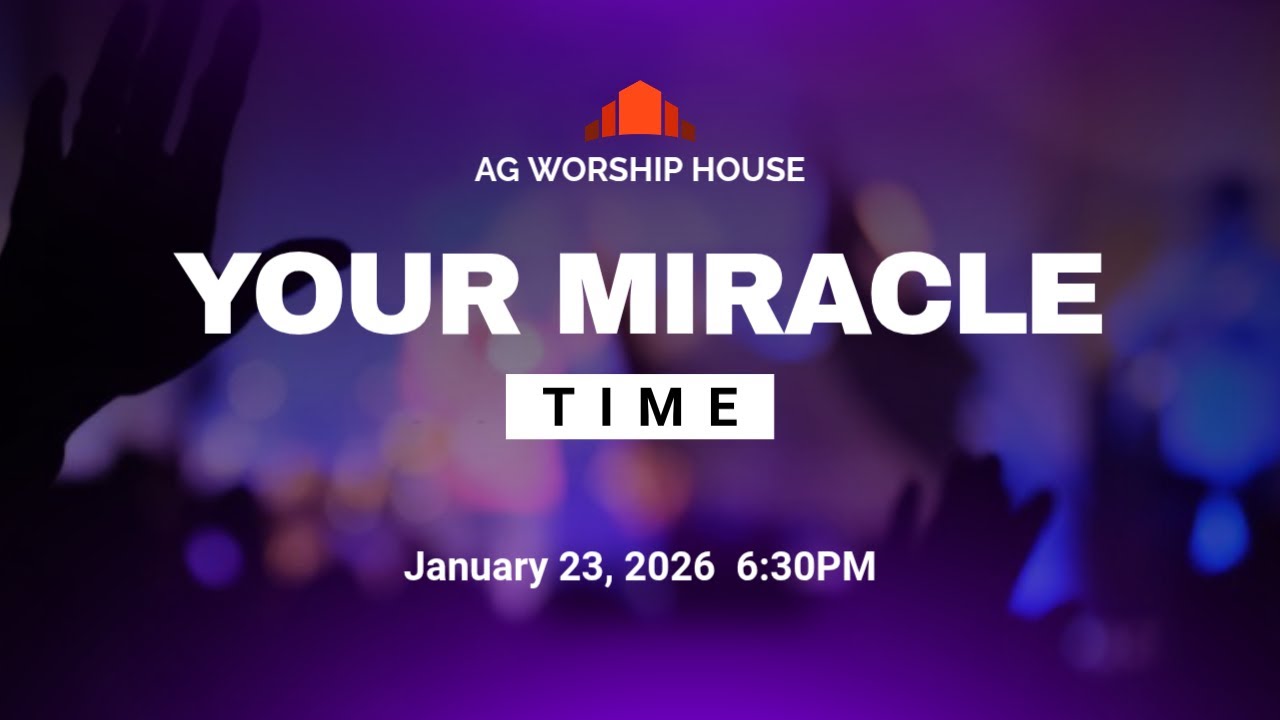 AG WORSHIP HOUSE

YOUR MIRACLE

TIME

January 23, 2026 6:30PM